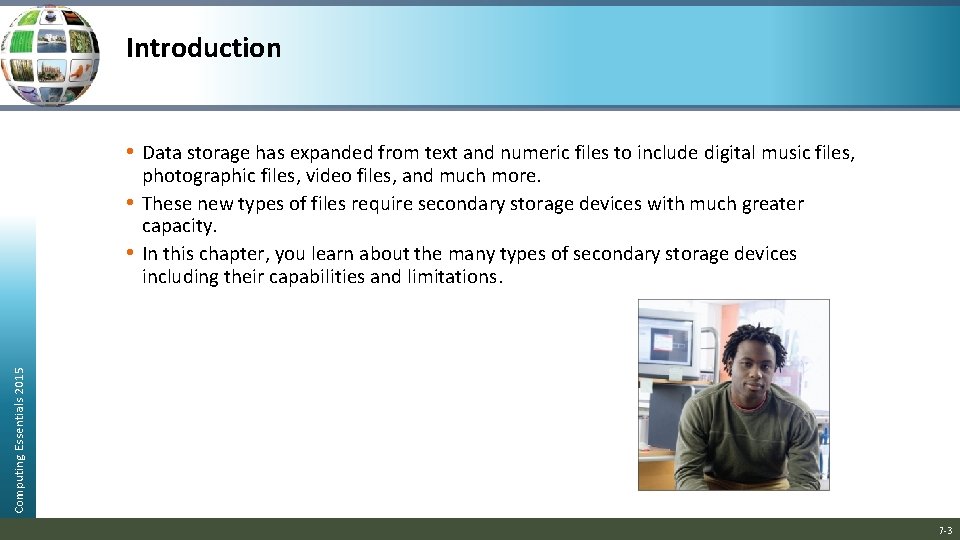 Introduction

• Data storage has expanded from text and numeric files to include digital music files, photographic files, video files, and much more.

• These new types of files require secondary storage devices with much greater capacity.

• In this chapter, you learn about the many types of secondary storage devices including their capabilities and limitations.

Computing Essentials 2015

7-3